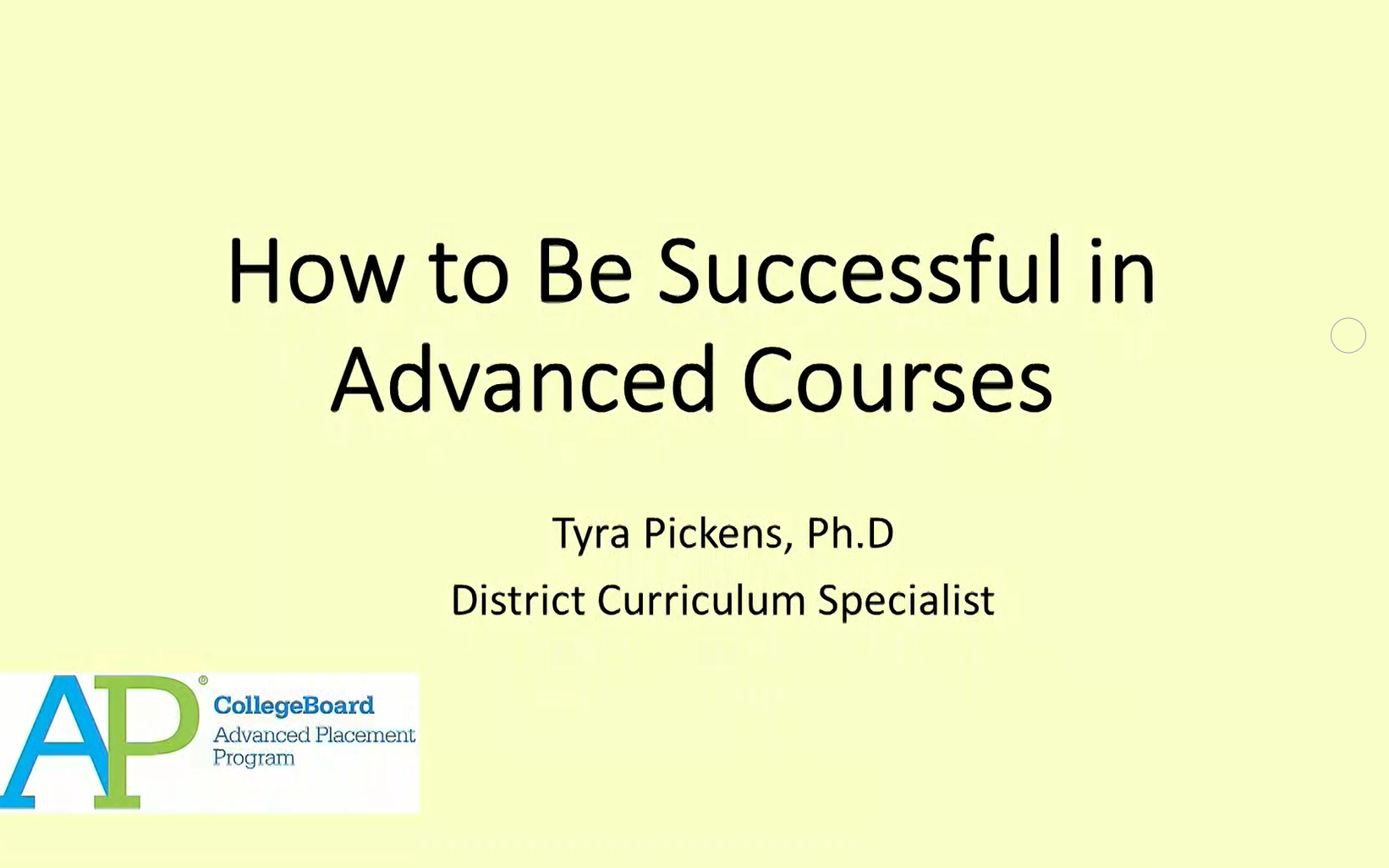 How to Be Successful in Advanced Courses

Tyra Pickens, Ph.D

District Curriculum Specialist

AP®

CollegeBoard

Advanced Placement Program